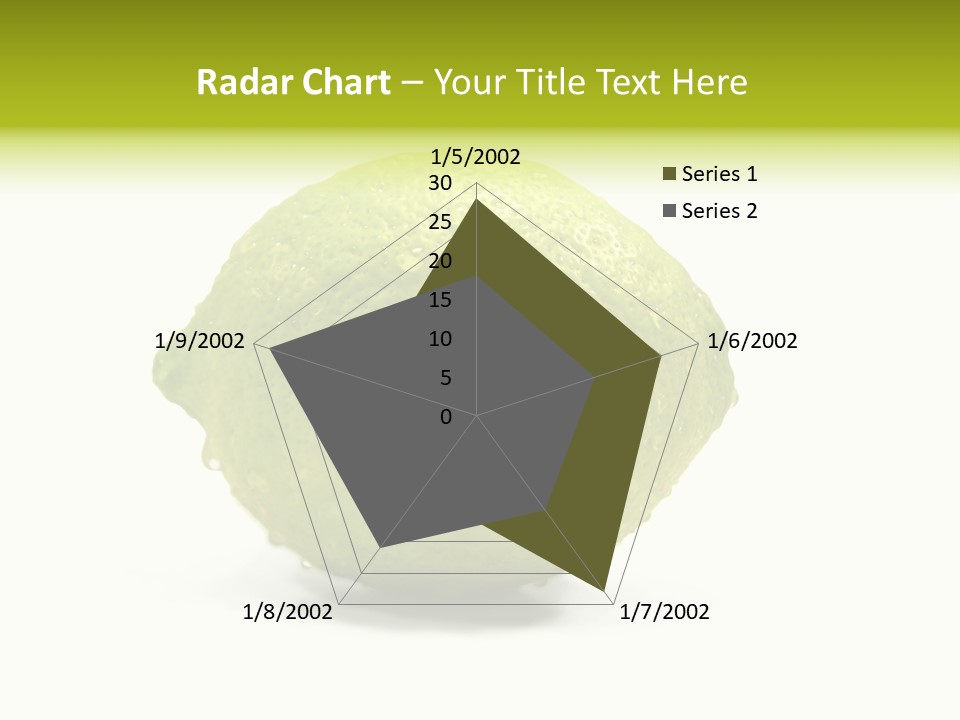 Radar Chart – Your Title Text Here

1/5/2002
30
25
20
15
10
5
0
1/6/2002
1/7/2002
1/8/2002
1/9/2002

Series 1
Series 2